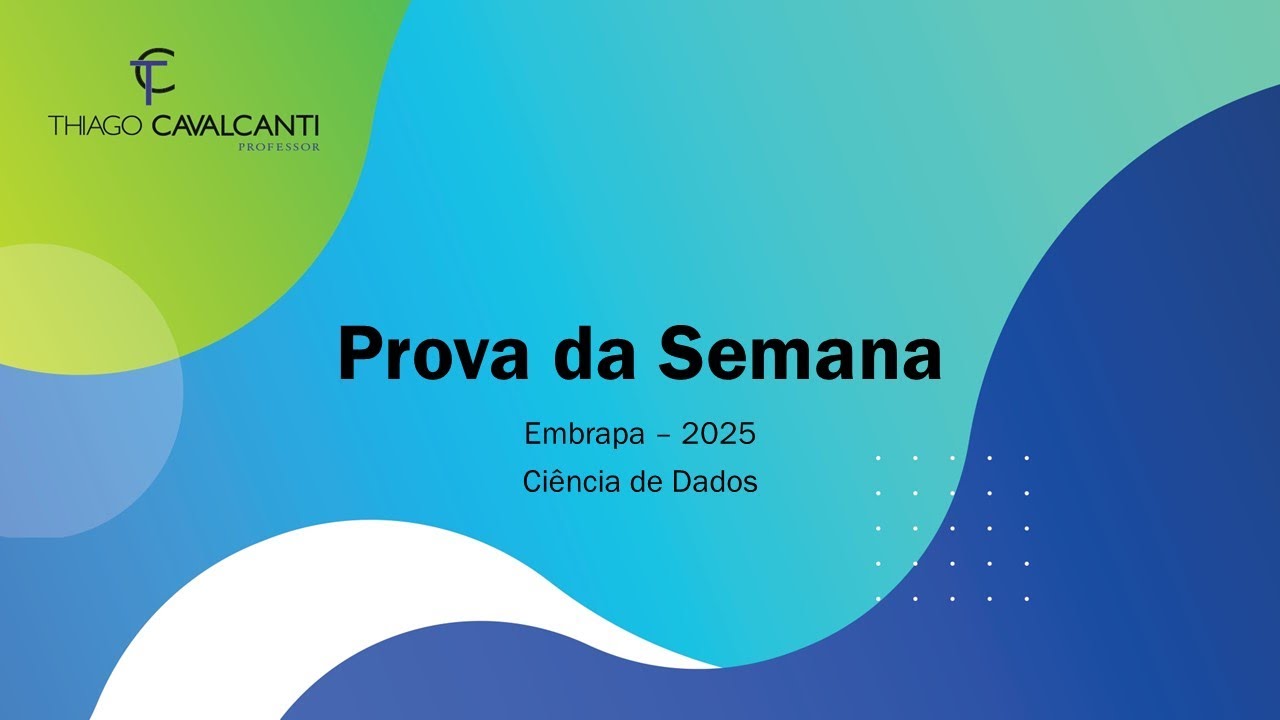 TC
THIAGO CAVALCANTI
PROFESSOR

Prova da Semana

Embrapa – 2025

Ciência de Dados